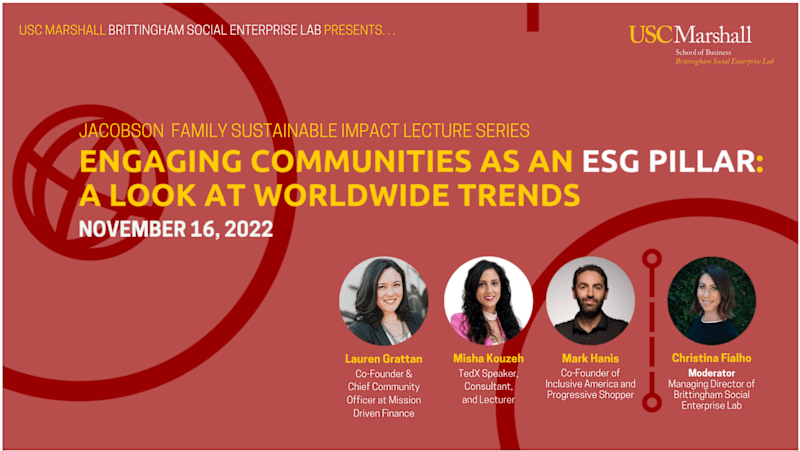 USC MARSHALL BRITTINGHAM SOCIAL ENTERPRISE LAB PRESENTS. . .

USC Marshall
School of Business
Brittingham Social Enterprise Lab

JACOBSON FAMILY SUSTAINABLE IMPACT LECTURE SERIES

ENGAGING COMMUNITIES AS AN ESG PILLAR: A LOOK AT WORLDWIDE TRENDS

NOVEMBER 16, 2022

Lauren Grattan
Co-Founder & Chief Community Officer at Mission Driven Finance

Misha Kouzeh
TedX Speaker, Consultant, and Lecturer

Mark Hanis
Co-Founder of Inclusive America and Progressive Shopper

Christina Fialho
Moderator
Managing Director of Brittingham Social Enterprise Lab